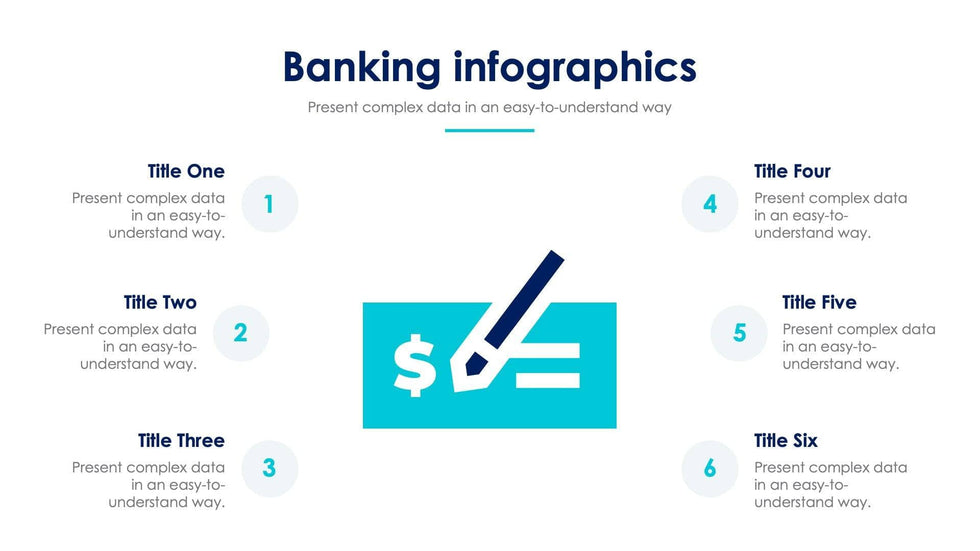 Banking infographics

Present complex data in an easy-to-understand way

Title One
Present complex data in an easy-to-understand way.
1

Title Two
Present complex data in an easy-to-understand way.
2

Title Three
Present complex data in an easy-to-understand way.
3

$

4
Title Four
Present complex data in an easy-to-understand way.

5
Title Five
Present complex data in an easy-to-understand way.

6
Title Six
Present complex data in an easy-to-understand way.